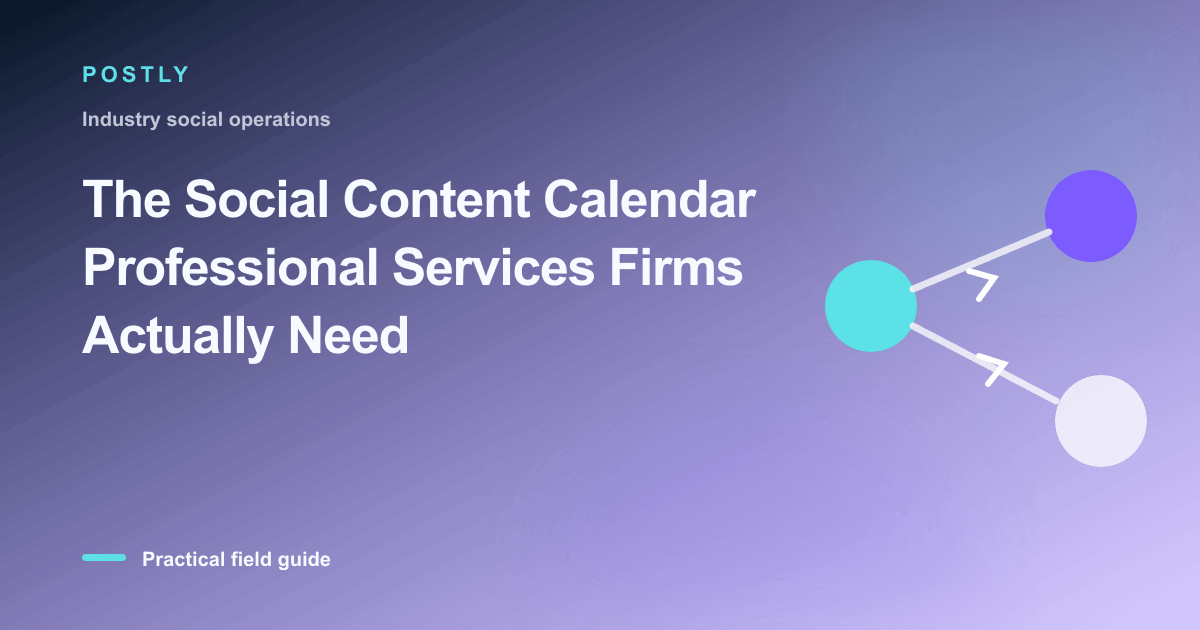 POSTLY

Industry social operations

The Social Content Calendar Professional Services Firms Actually Need

Practical field guide